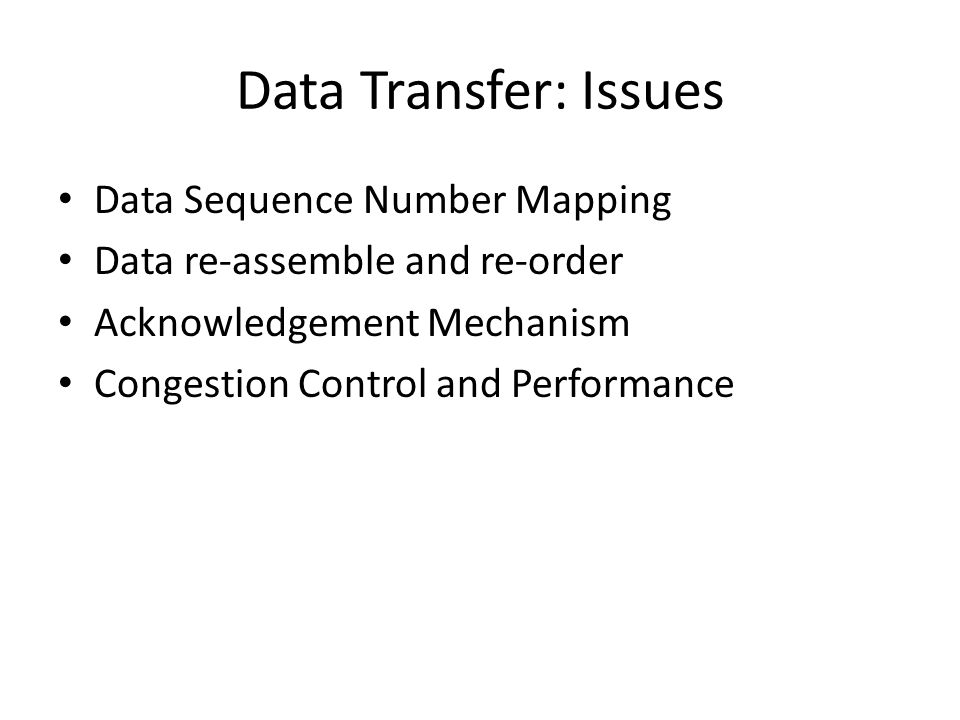 Data Transfer: Issues

• Data Sequence Number Mapping
• Data re-assemble and re-order
• Acknowledgement Mechanism
• Congestion Control and Performance